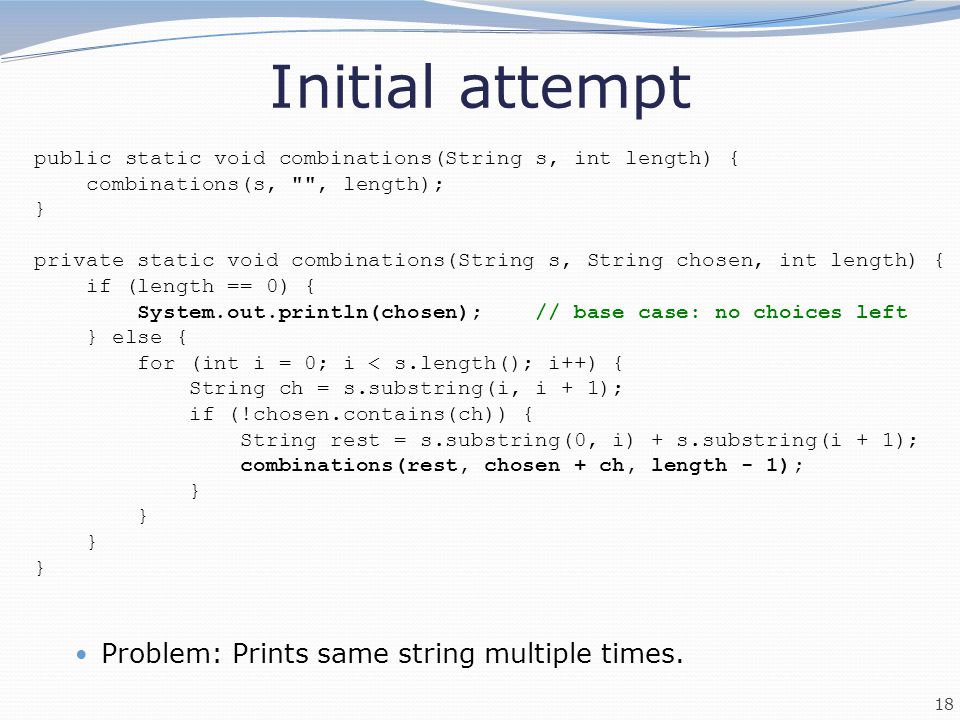 Initial attempt

public static void combinations(String s, int length) {
    combinations(s, "", length);
}

private static void combinations(String s, String chosen, int length) {
    if (length == 0) {
        System.out.println(chosen);    // base case: no choices left
    } else {
        for (int i = 0; i < s.length(); i++) {
            String ch = s.substring(i, i + 1);
            if (!chosen.contains(ch)) {
                String rest = s.substring(0, i) + s.substring(i + 1);
                combinations(rest, chosen + ch, length - 1);
            }
        }
    }
}

• Problem: Prints same string multiple times.

18